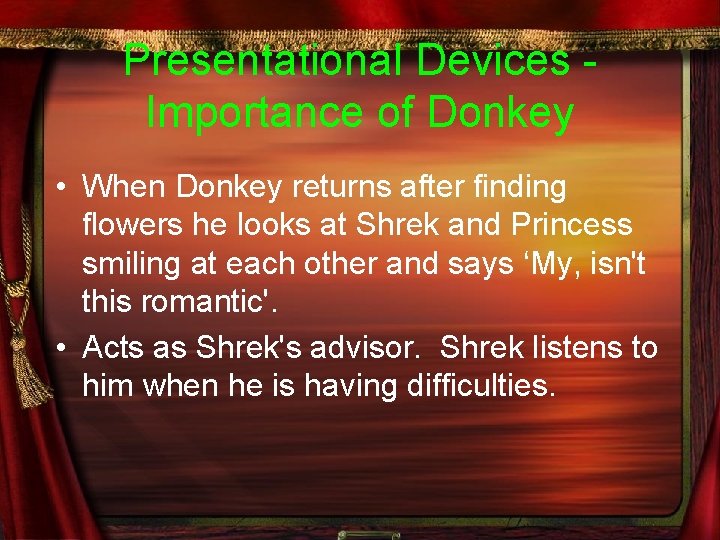 Presentational Devices - Importance of Donkey

• When Donkey returns after finding flowers he looks at Shrek and Princess smiling at each other and says ‘My, isn't this romantic'.

• Acts as Shrek's advisor. Shrek listens to him when he is having difficulties.